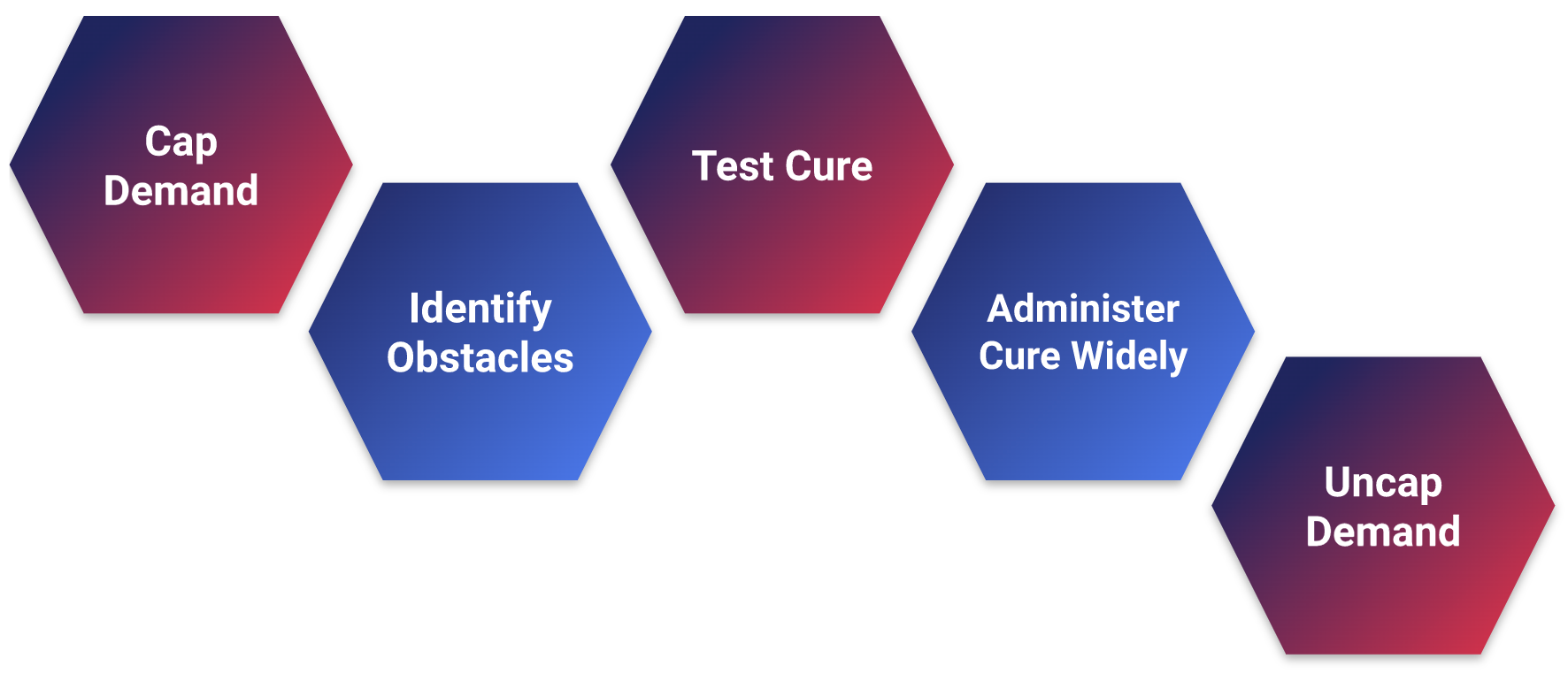 Cap Demand

Identify Obstacles

Test Cure

Administer Cure Widely

Uncap Demand